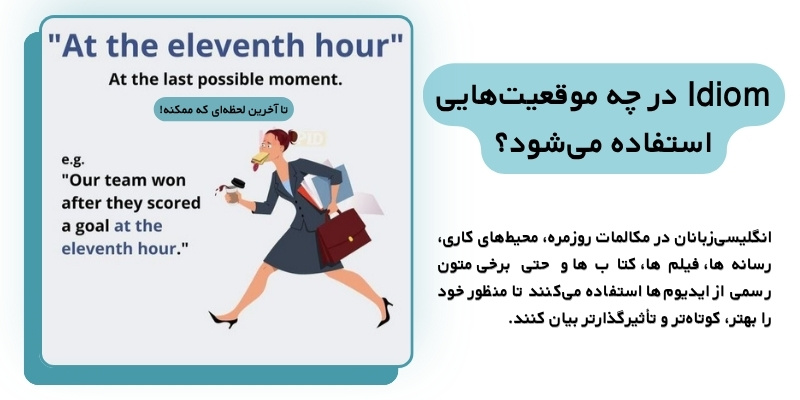 "At the eleventh hour"

At the last possible moment.

تا آخرین لحظه‌ای که ممکنه!

e.g.
"Our team won after they scored a goal at the eleventh hour."

Idiom در چه موقعیت‌هایی استفاده می‌شود؟

انگلیسی‌زبانان در مکالمات روزمره، محیط‌های کاری، رسانه ها، فیلم ها، کتا ب ها و حتی برخی متون رسمی از ایدیوم‌ها استفاده می‌کنند تا منظور خود را بهتر، کوتاه‌تر و تأثیرگذارتر بیان کنند.